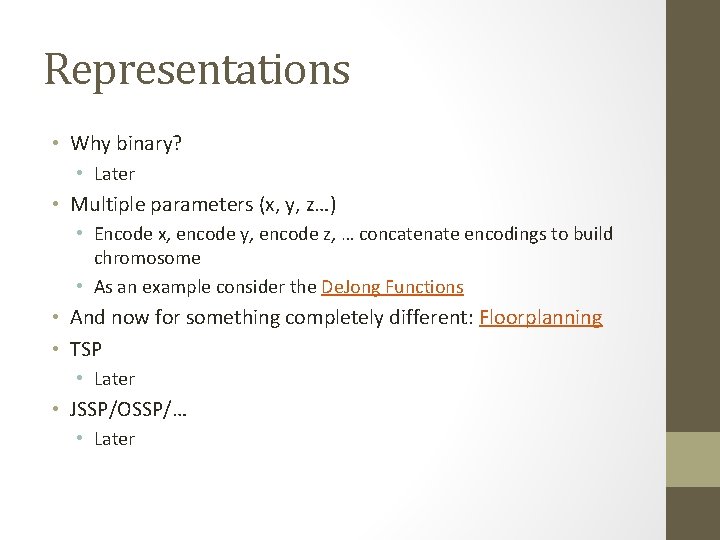 Representations

• Why binary?
  • Later
• Multiple parameters (x, y, z…)
  • Encode x, encode y, encode z, … concatenate encodings to build chromosome
  • As an example consider the DeJong Functions
• And now for something completely different: Floorplanning
• TSP
  • Later
• JSSP/OSSP/…
  • Later